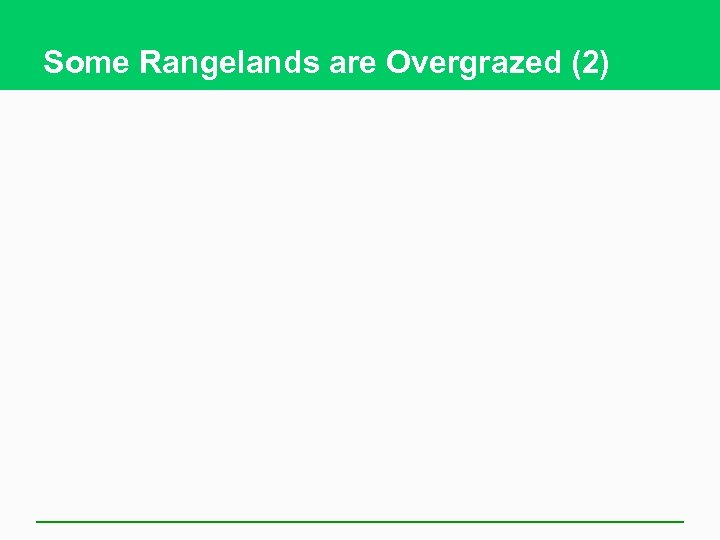 Some Rangelands are Overgrazed (2)